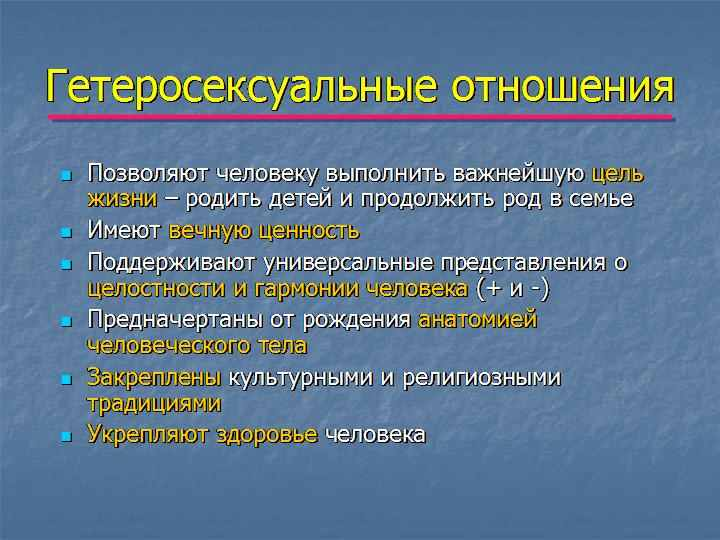 Гетеросексуальные отношения

- Позволяют человеку выполнить важнейшую цель жизни – родить детей и продолжить род в семье
- Имеют вечную ценность
- Поддерживают универсальные представления о целостности и гармонии человека (+ и -)
- Предначертаны от рождения анатомией человеческого тела
- Закреплены культурными и религиозными традициями
- Укрепляют здоровье человека